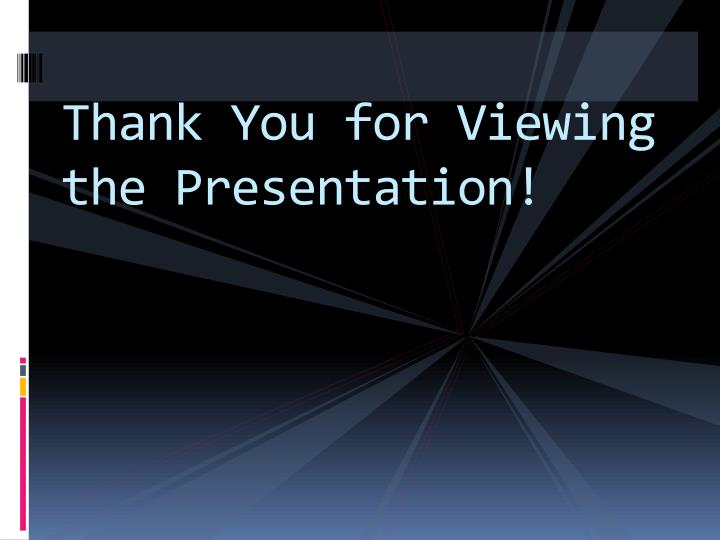 Thank You for Viewing the Presentation!